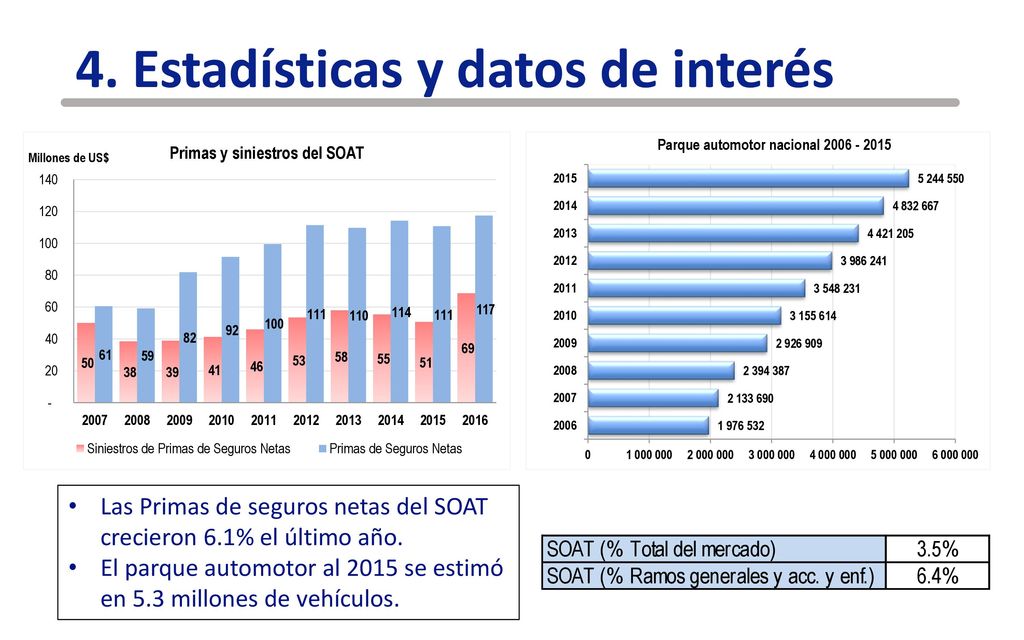 4. Estadísticas y datos de interés

Millones de US$

Primas y siniestros del SOAT

140
120
100
80
60
40
20
-

50 61
38 59
39 82
41 92
46 100
53 111
58 110
55 114
51 111
69 117

2007 2008 2009 2010 2011 2012 2013 2014 2015 2016

Siniestros de Primas de Seguros Netas
Primas de Seguros Netas

Parque automotor nacional 2006 - 2015

2015 5 244 550
2014 4 832 667
2013 4 421 205
2012 3 986 241
2011 3 548 231
2010 3 155 614
2009 2 926 909
2008 2 394 387
2007 2 133 690
2006 1 976 532

0 1 000 000 2 000 000 3 000 000 4 000 000 5 000 000 6 000 000

• Las Primas de seguros netas del SOAT crecieron 6.1% el último año.
• El parque automotor al 2015 se estimó en 5.3 millones de vehículos.

| SOAT (% Total del mercado) | 3.5% |
|---|---|
| SOAT (% Ramos generales y acc. y enf.) | 6.4% |